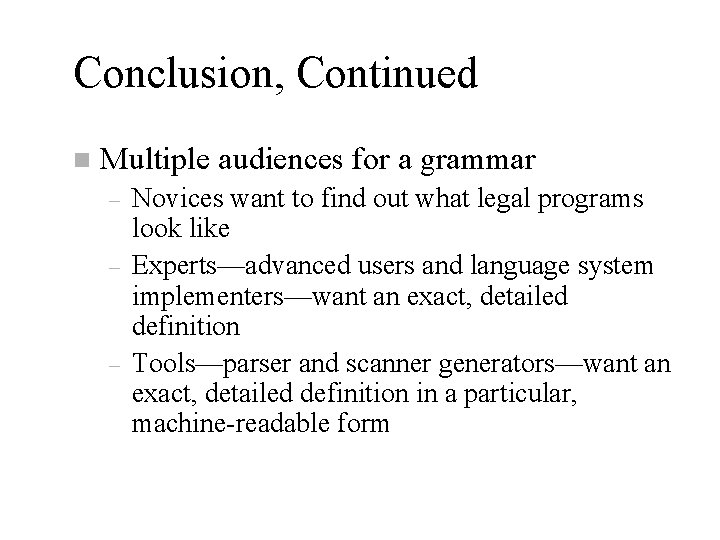 Conclusion, Continued

■ Multiple audiences for a grammar

– Novices want to find out what legal programs look like

– Experts—advanced users and language system implementers—want an exact, detailed definition

– Tools—parser and scanner generators—want an exact, detailed definition in a particular, machine-readable form